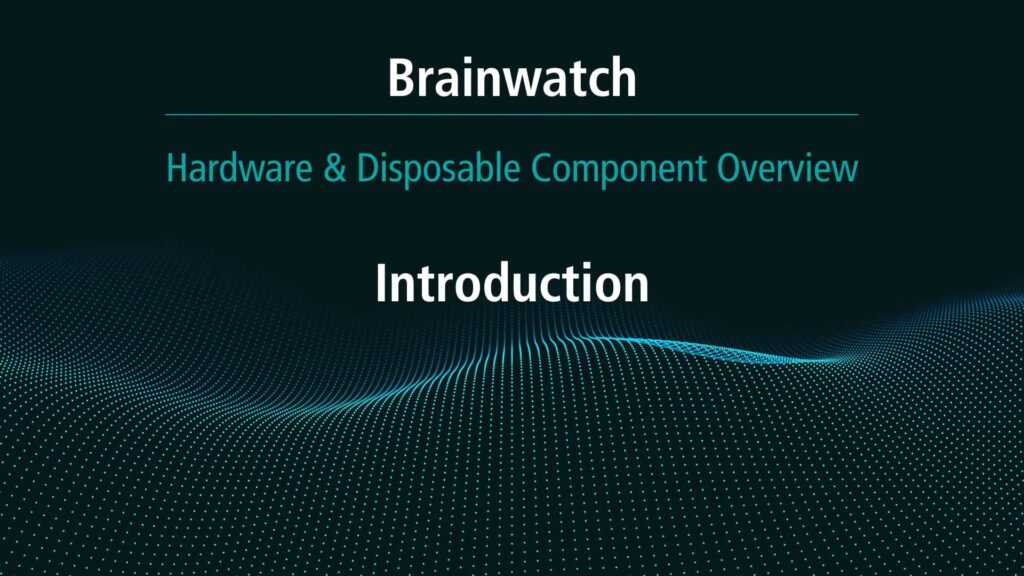 Brainwatch

Hardware & Disposable Component Overview

Introduction